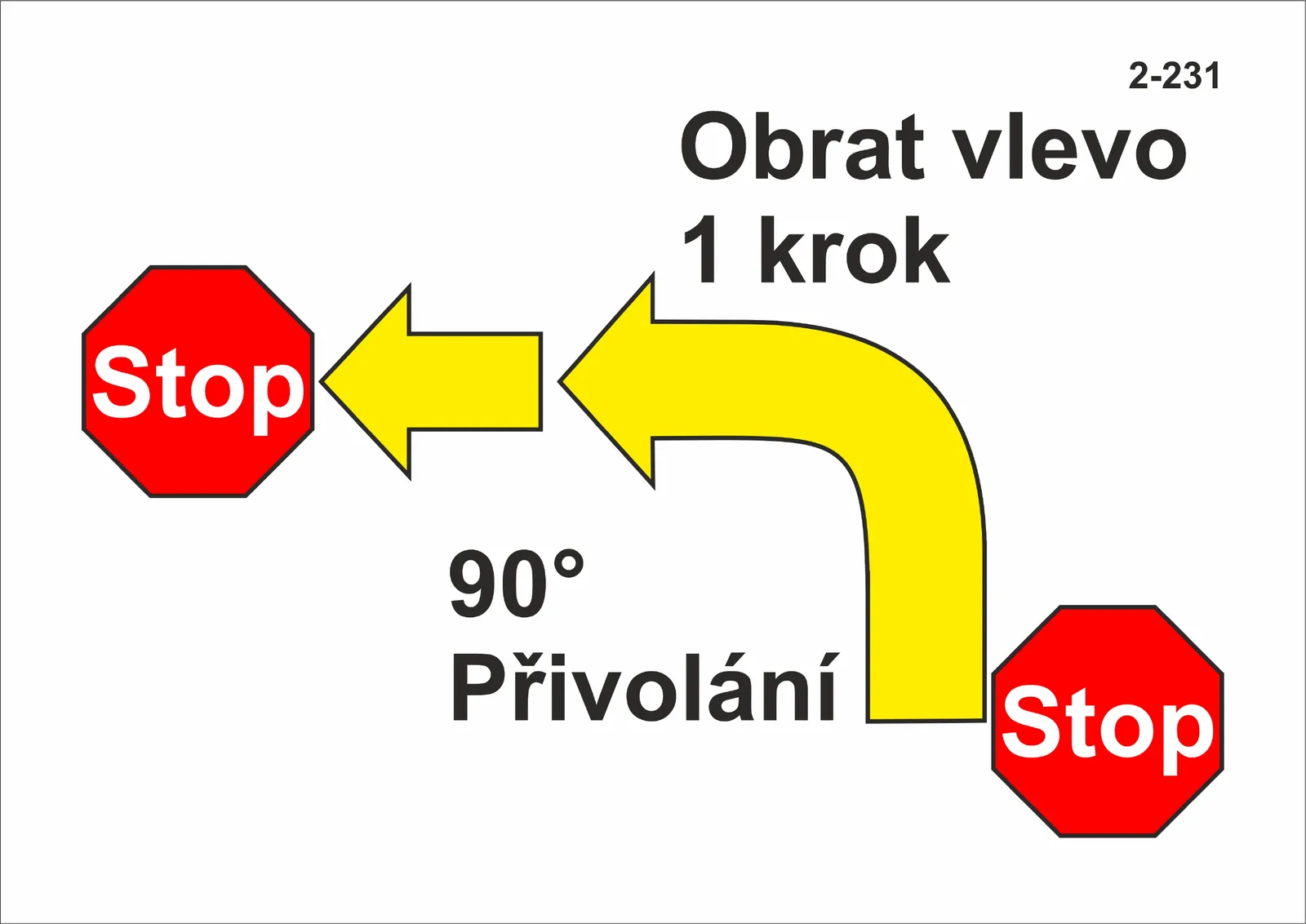 2-231

Obrat vlevo
1 krok

Stop

90°
Přivolání

Stop